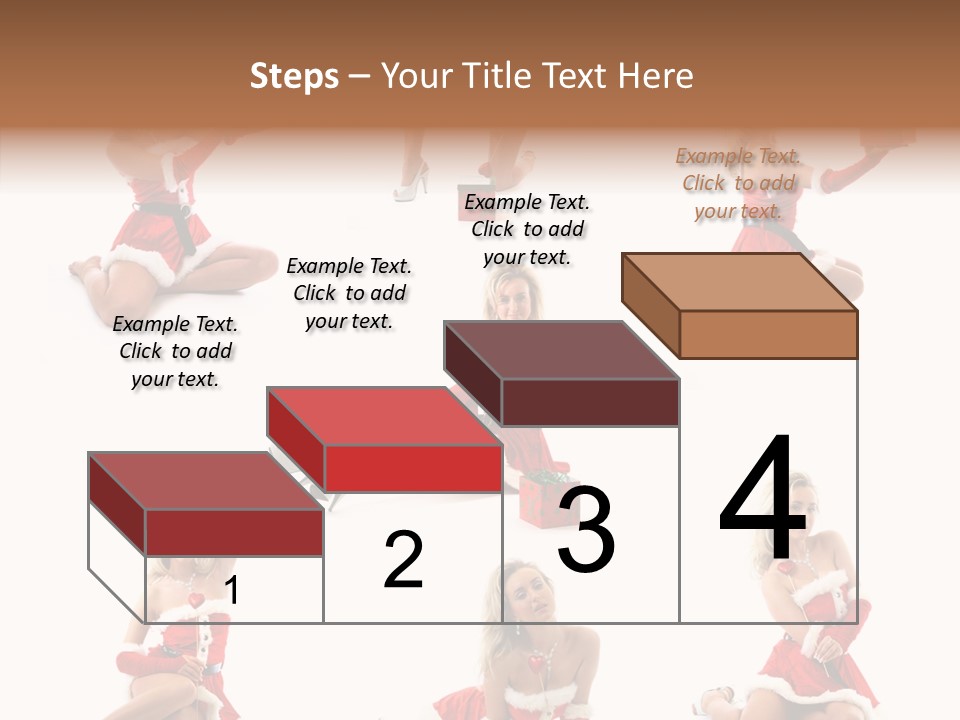 Steps – Your Title Text Here

Example Text. Click to add your text.

Example Text. Click to add your text.

Example Text. Click to add your text.

Example Text. Click to add your text.

1

2

3

4